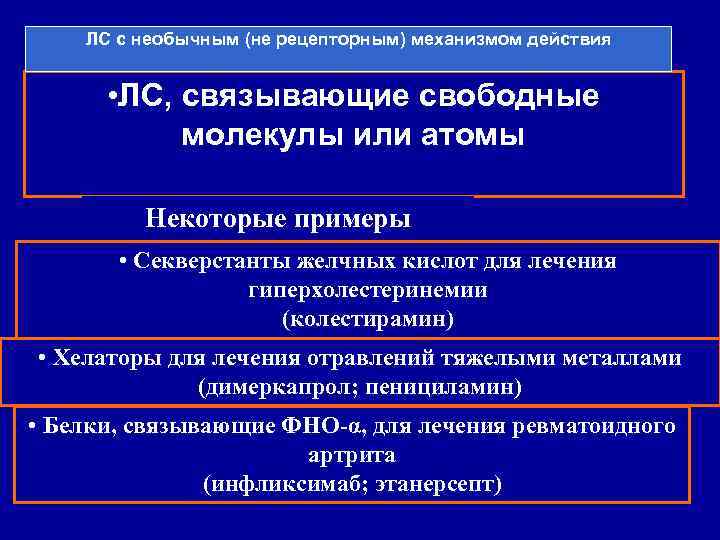 ЛС с необычным (не рецепторным) механизмом действия

•ЛС, связывающие свободные молекулы или атомы

Некоторые примеры

• Секверстанты желчных кислот для лечения гиперхолестеринемии (колестирамин)

• Хелаторы для лечения отравлений тяжелыми металлами (димеркапрол; пенициламин)

• Белки, связывающие ФНО-α, для лечения ревматоидного артрита (инфликсимаб; этанерсепт)